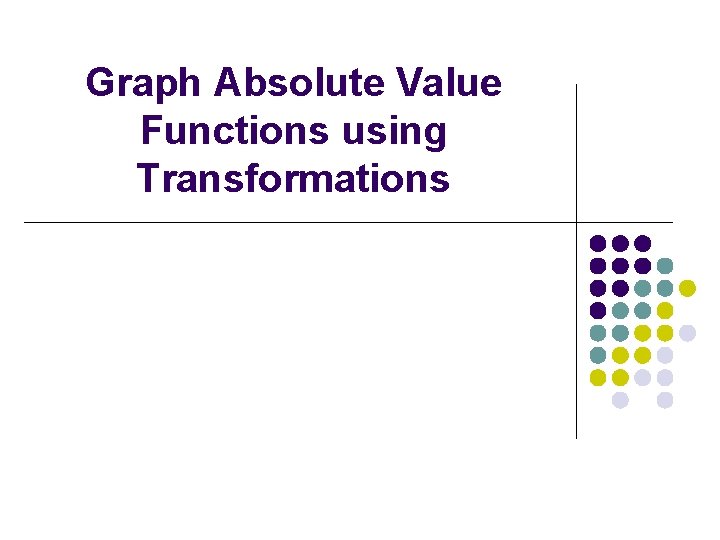 Graph Absolute Value Functions using Transformations